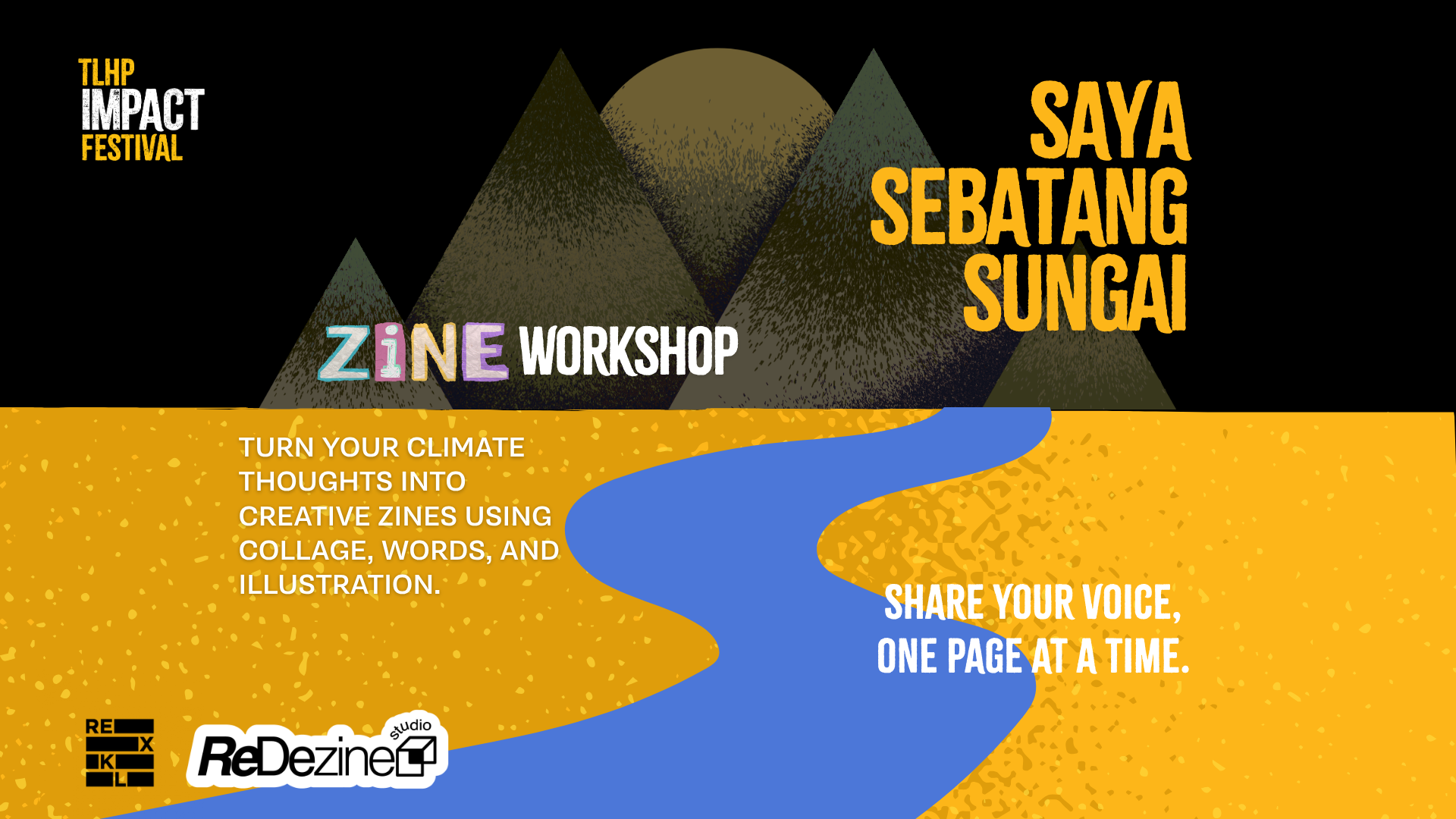 TLHP
IMPACT
FESTIVAL

SAYA
SEBATANG
SUNGAI

ZiNE WORKSHOP

TURN YOUR CLIMATE THOUGHTS INTO CREATIVE ZINES USING COLLAGE, WORDS, AND ILLUSTRATION.

SHARE YOUR VOICE,
ONE PAGE AT A TIME.

RE X K L

ReDezine studio